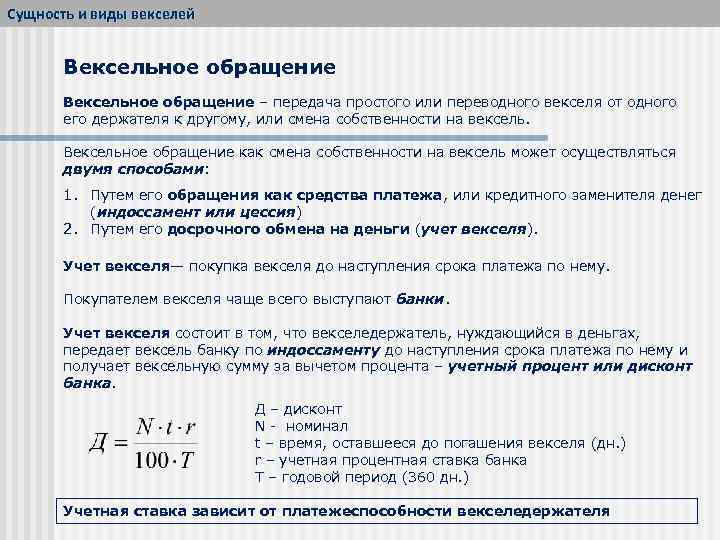 Сущность и виды векселей

Вексельное обращение

Вексельное обращение – передача простого или переводного векселя от одного его держателя к другому, или смена собственности на вексель.

Вексельное обращение как смена собственности на вексель может осуществляться двумя способами:

1. Путем его обращения как средства платежа, или кредитного заменителя денег (индоссамент или цессия)
2. Путем его досрочного обмена на деньги (учет векселя).

Учет векселя— покупка векселя до наступления срока платежа по нему.

Покупателем векселя чаще всего выступают банки.

Учет векселя состоит в том, что векселедержатель, нуждающийся в деньгах, передает вексель банку по индоссаменту до наступления срока платежа по нему и получает вексельную сумму за вычетом процента – учетный процент или дисконт банка.

$Д = \frac{N \cdot t \cdot r}{100 \cdot T}$

Д – дисконт
N - номинал
t – время, оставшееся до погашения векселя (дн.)
r – учетная процентная ставка банка
T – годовой период (360 дн.)

Учетная ставка зависит от платежеспособности векселедержателя